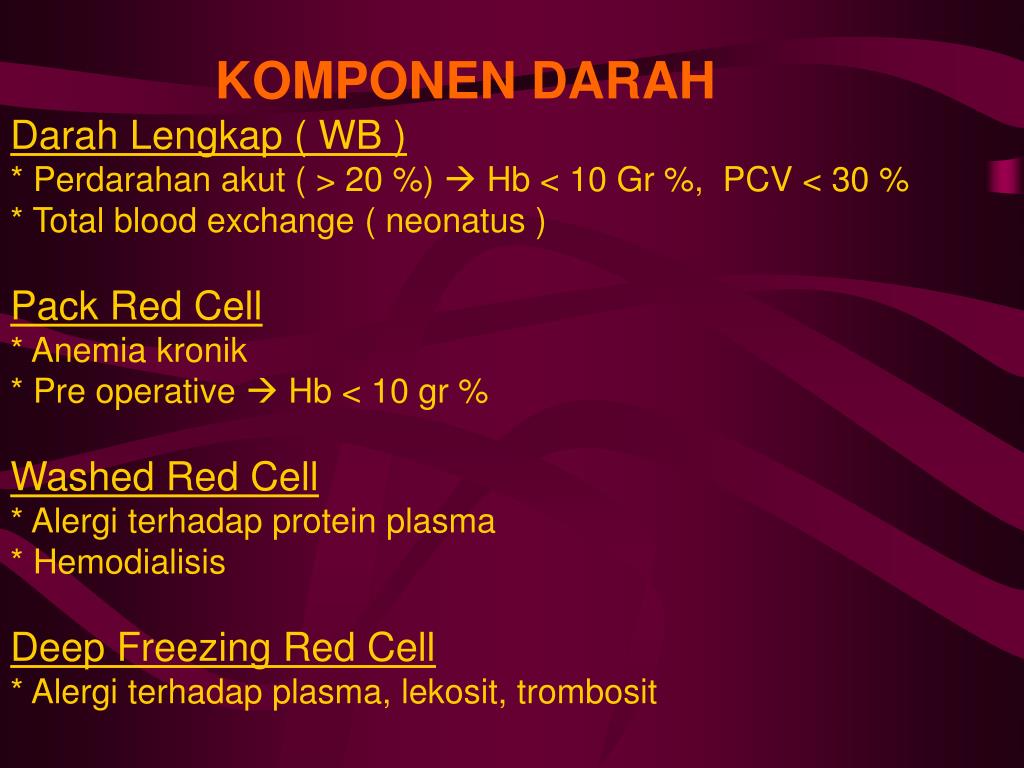 KOMPONEN DARAH

Darah Lengkap ( WB )
* Perdarahan akut ( > 20 %) → Hb < 10 Gr %, PCV < 30 %
* Total blood exchange ( neonatus )

Pack Red Cell
* Anemia kronik
* Pre operative → Hb < 10 gr %

Washed Red Cell
* Alergi terhadap protein plasma
* Hemodialisis

Deep Freezing Red Cell
* Alergi terhadap plasma, lekosit, trombosit